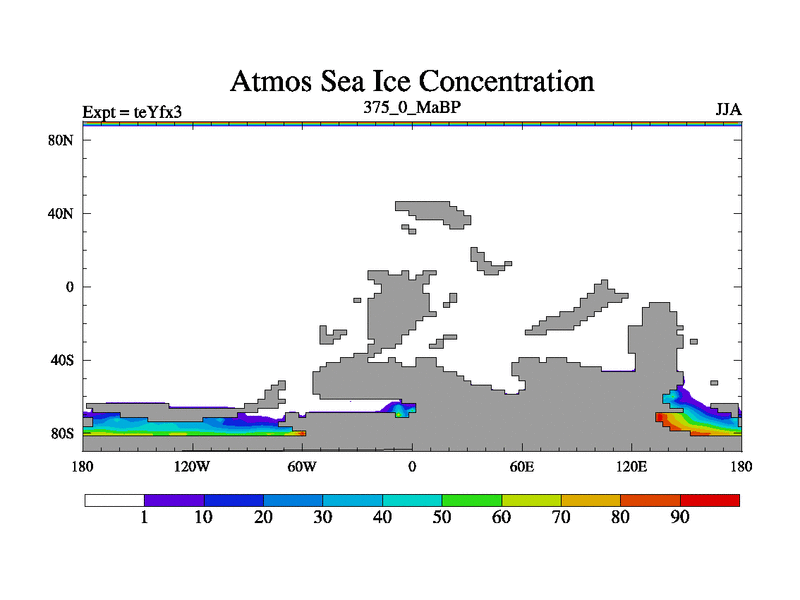 Atmos Sea Ice Concentration

Expt = teYfx3
375_0_MaBP
JJA

80N
40N
0
40S
80S

180
120W
60W
0
60E
120E
180

1
10
20
30
40
50
60
70
80
90